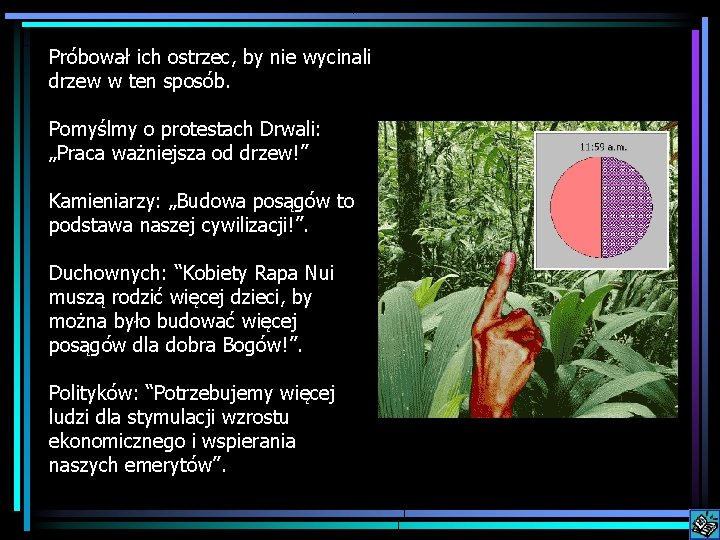 Próbował ich ostrzec, by nie wycinali drzew w ten sposób.

Pomyślmy o protestach Drwali: „Praca ważniejsza od drzew!”

Kamieniarzy: „Budowa posągów to podstawa naszej cywilizacji!”.

Duchownych: “Kobiety Rapa Nui muszą rodzić więcej dzieci, by można było budować więcej posągów dla dobra Bogów!”.

Polityków: “Potrzebujemy więcej ludzi dla stymulacji wzrostu ekonomicznego i wspierania naszych emerytów”.

11:59 a.m.